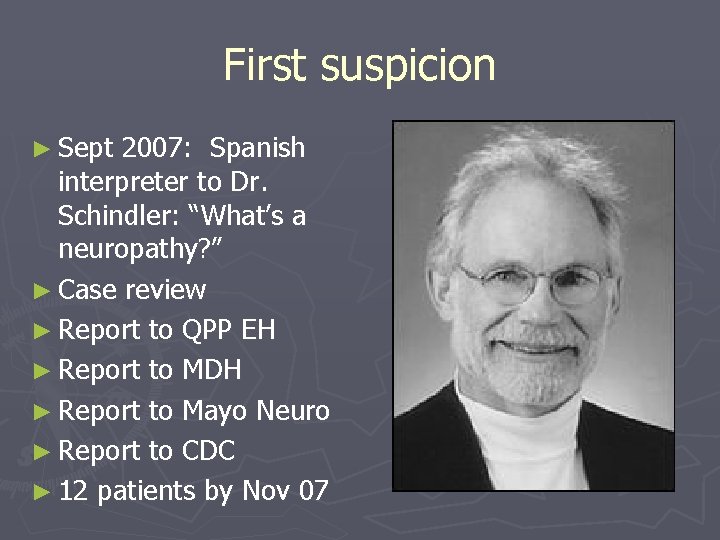 First suspicion

► Sept 2007: Spanish interpreter to Dr. Schindler: “What’s a neuropathy?”
► Case review
► Report to QPP EH
► Report to MDH
► Report to Mayo Neuro
► Report to CDC
► 12 patients by Nov 07